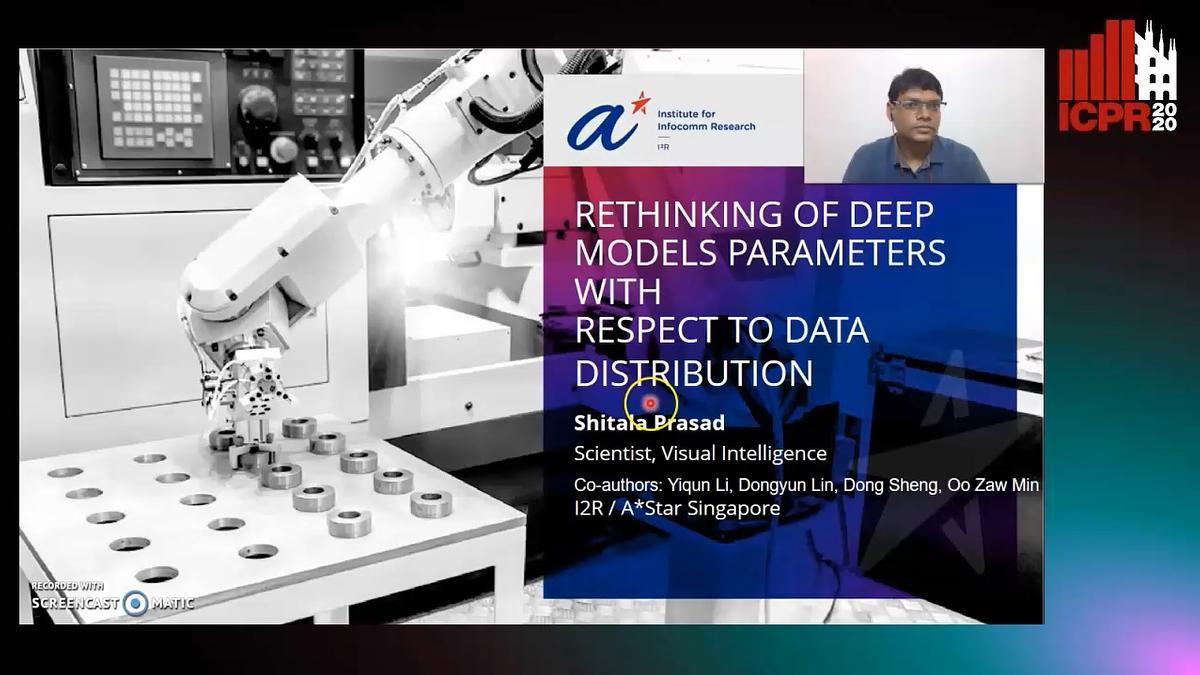 Institute for Infocomm Research
I²R

ICPR 2020

RETHINKING OF DEEP MODELS PARAMETERS WITH
RESPECT TO DATA DISTRIBUTION

Shitala Prasad
Scientist, Visual Intelligence
Co-authors: Yiqun Li, Dongyun Lin, Dong Sheng, Oo Zaw Min
I2R / A*Star Singapore

RECORDED WITH
SCREENCAST MATIC